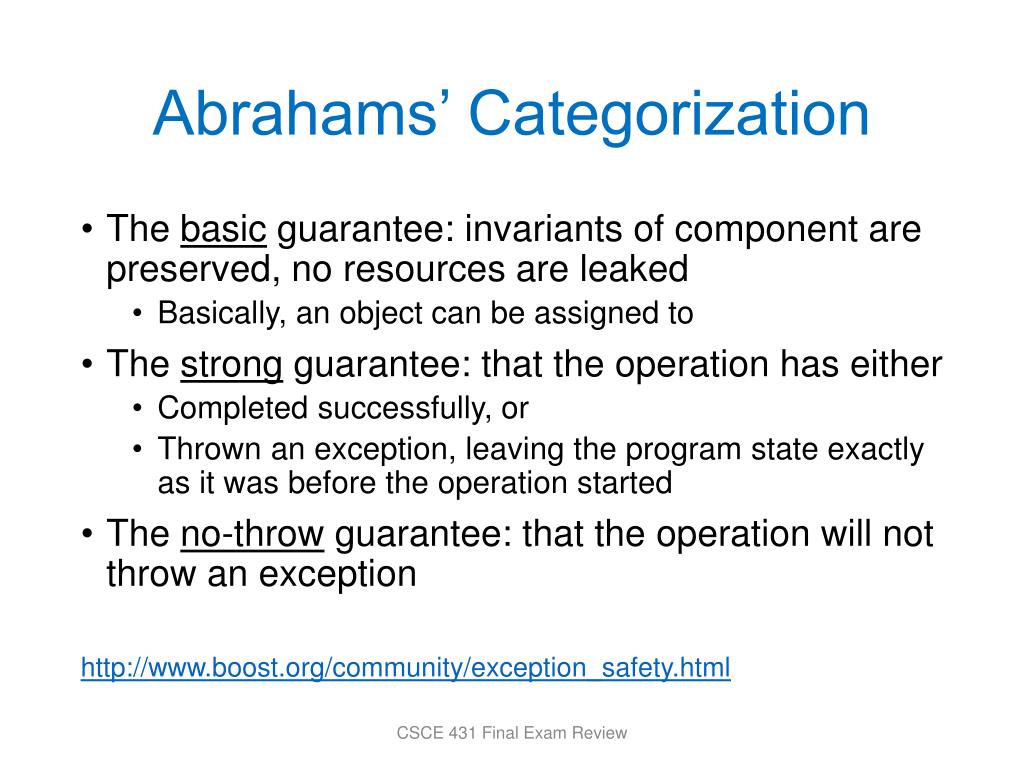 Abrahams’ Categorization

• The basic guarantee: invariants of component are preserved, no resources are leaked
  • Basically, an object can be assigned to
• The strong guarantee: that the operation has either
  • Completed successfully, or
  • Thrown an exception, leaving the program state exactly as it was before the operation started
• The no-throw guarantee: that the operation will not throw an exception

http://www.boost.org/community/exception_safety.html

CSCE 431 Final Exam Review